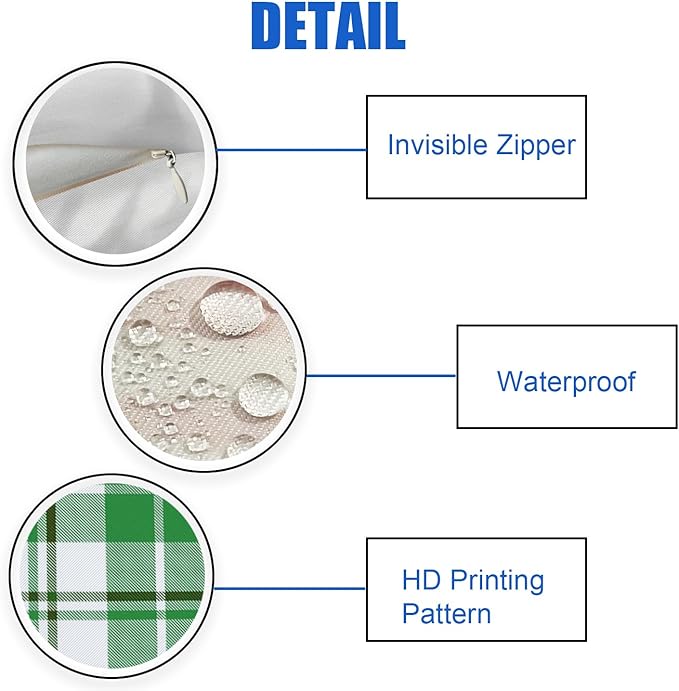 DETAIL

Invisible Zipper

Waterproof

HD Printing Pattern